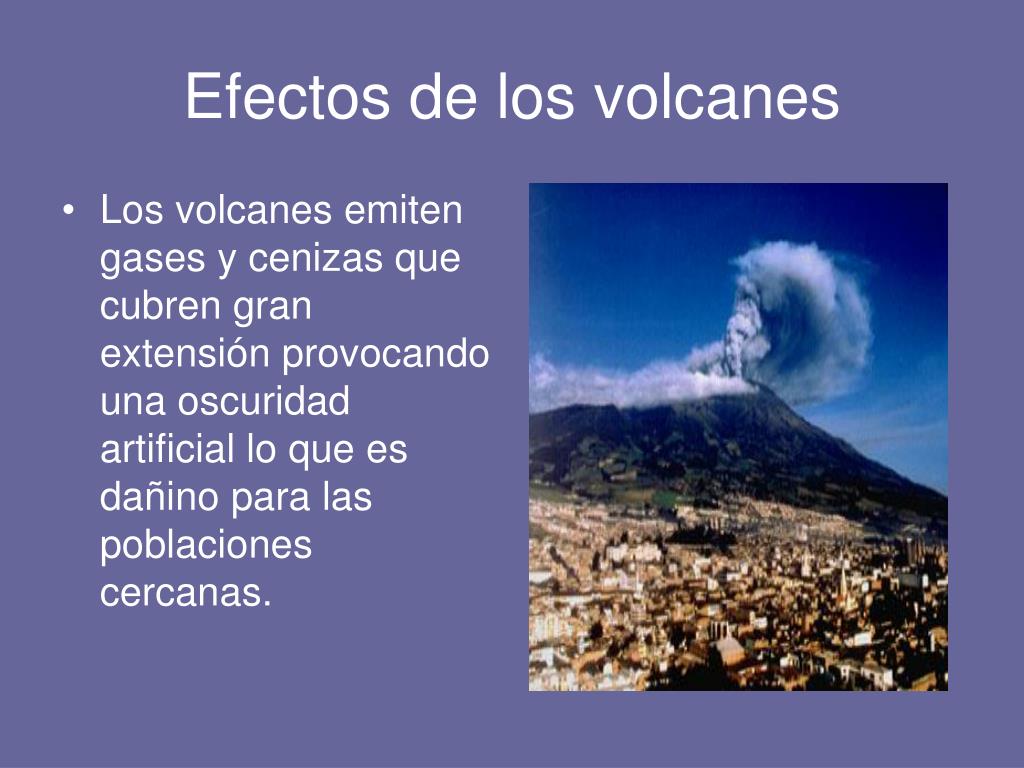 Efectos de los volcanes

• Los volcanes emiten gases y cenizas que cubren gran extensión provocando una oscuridad artificial lo que es dañino para las poblaciones cercanas.